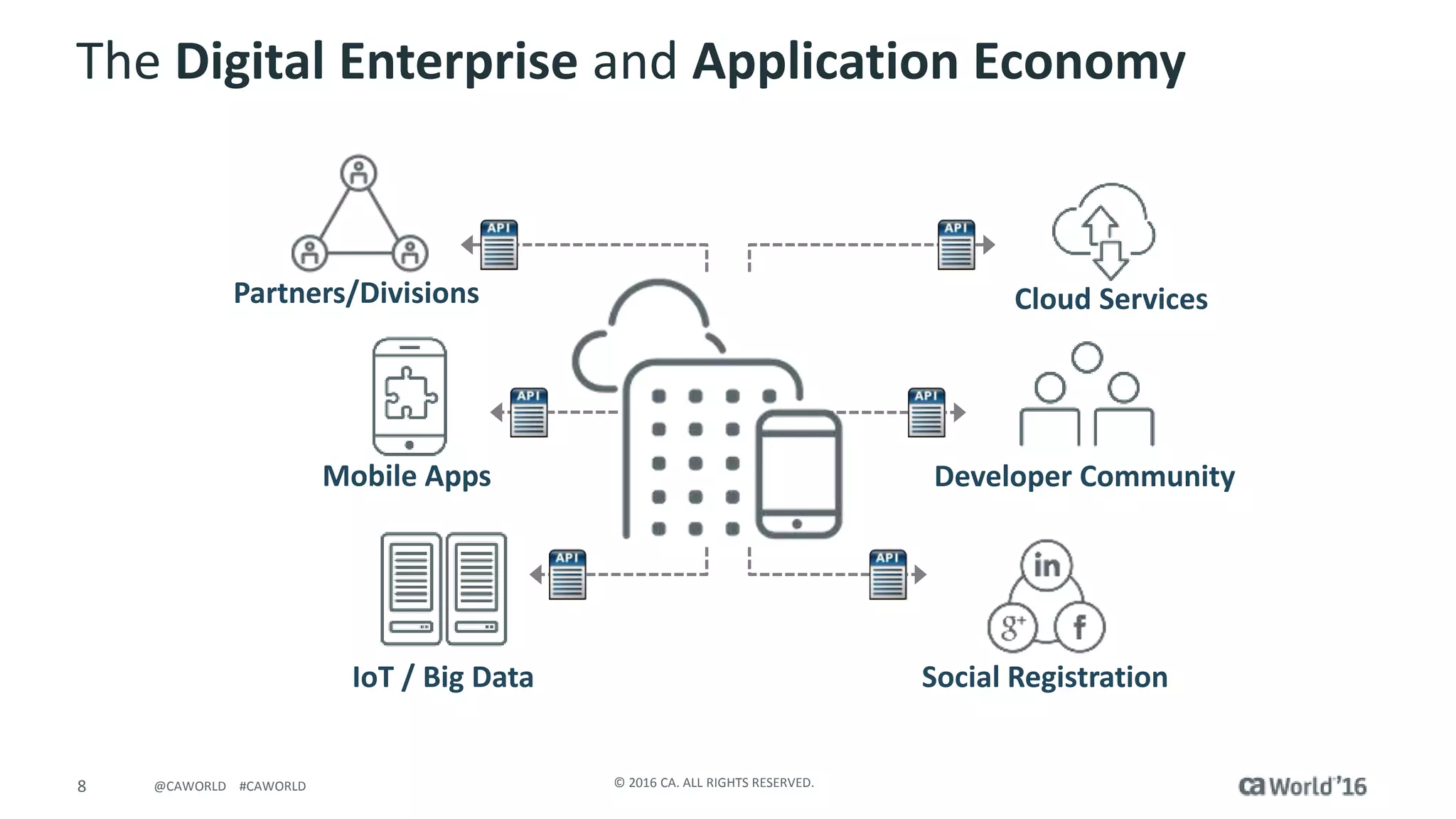 The Digital Enterprise and Application Economy

API

Partners/Divisions

API

Cloud Services

API

Mobile Apps

API

Developer Community

API

IoT / Big Data

API

in

g+

f

Social Registration

8 @CAWORLD #CAWORLD

© 2016 CA. ALL RIGHTS RESERVED.

ca World'16